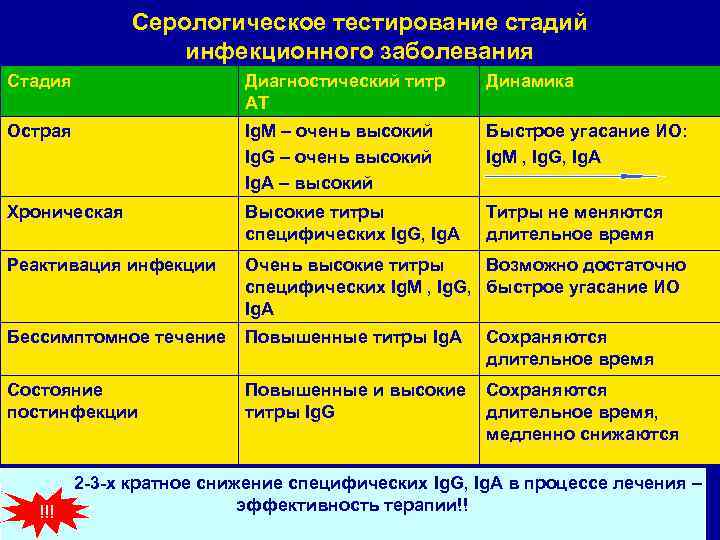 Серологическое тестирование стадий инфекционного заболевания

| Стадия | Диагностический титр АТ | Динамика |
|---|---|---|
| Острая | IgM – очень высокий IgG – очень высокий IgA – высокий | Быстрое угасание ИО: IgM , IgG, IgA |
| Хроническая | Высокие титры специфических IgG, IgA | Титры не меняются длительное время |
| Реактивация инфекции | Очень высокие титры специфических IgM , IgG, IgA | Возможно достаточно быстрое угасание ИО |
| Бессимптомное течение | Повышенные титры IgA | Сохраняются длительное время |
| Состояние постинфекции | Повышенные и высокие титры IgG | Сохраняются длительное время, медленно снижаются |

!!!

2-3-х кратное снижение специфических IgG, IgA в процессе лечения – эффективность терапии!!